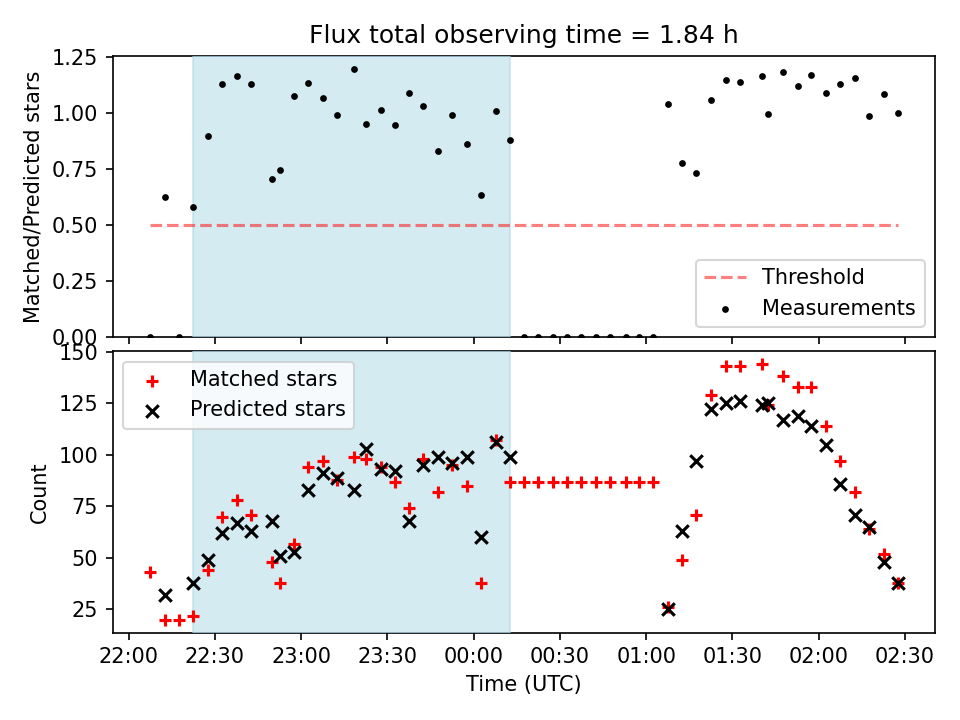 Flux total observing time = 1.84 h

Matched/Predicted stars

1.25
1.00
0.75
0.50
0.25
0.00

Threshold
Measurements

Count

150
125
100
75
50
25

Matched stars
Predicted stars

22:00 22:30 23:00 23:30 00:00 00:30 01:00 01:30 02:00 02:30
Time (UTC)